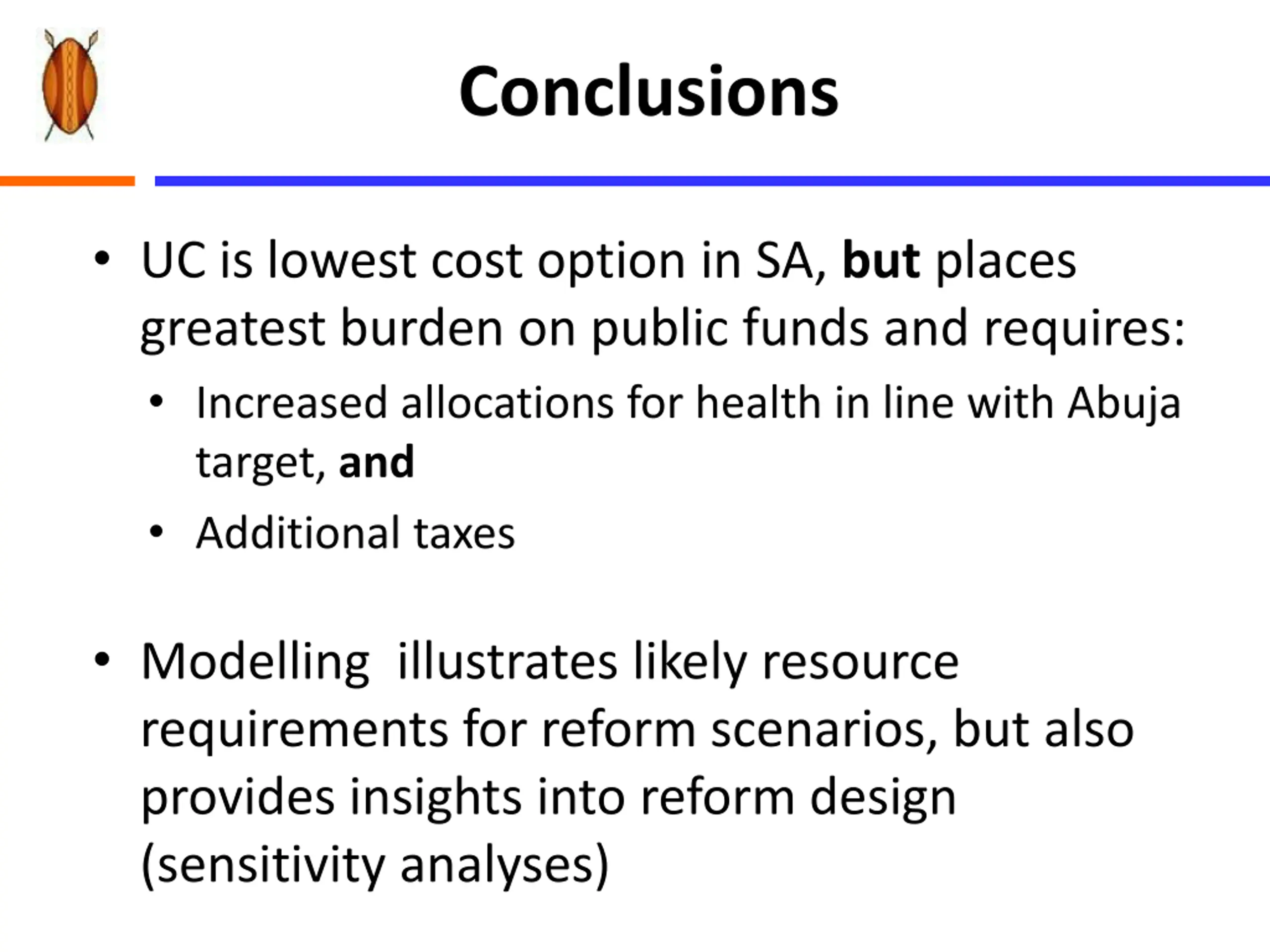 Conclusions

• UC is lowest cost option in SA, but places greatest burden on public funds and requires:
  • Increased allocations for health in line with Abuja target, and
  • Additional taxes

• Modelling illustrates likely resource requirements for reform scenarios, but also provides insights into reform design (sensitivity analyses)